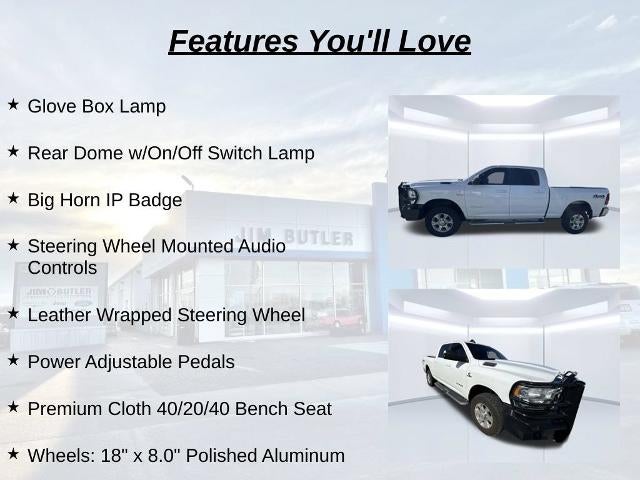 Features You'll Love

★ Glove Box Lamp

★ Rear Dome w/On/Off Switch Lamp

★ Big Horn IP Badge

★ Steering Wheel Mounted Audio Controls

★ Leather Wrapped Steering Wheel

★ Power Adjustable Pedals

★ Premium Cloth 40/20/40 Bench Seat

★ Wheels: 18" x 8.0" Polished Aluminum

JIM BUTLER

JIM BUTLER